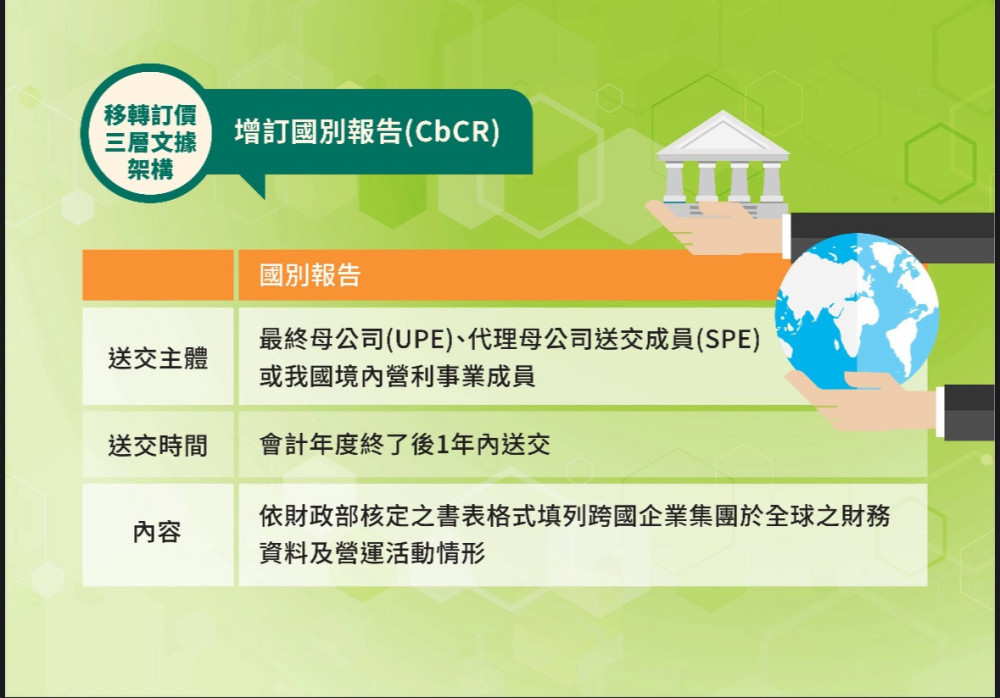 移轉訂價三層文據架構

增訂國別報告(CbCR)

|  | 國別報告 |
|---|---|
| 送交主體 | 最終母公司(UPE)、代理母公司送交成員(SPE)或我國境內營利事業成員 |
| 送交時間 | 會計年度終了後1年內送交 |
| 內容 | 依財政部核定之書表格式填列跨國企業集團於全球之財務資料及營運活動情形 |